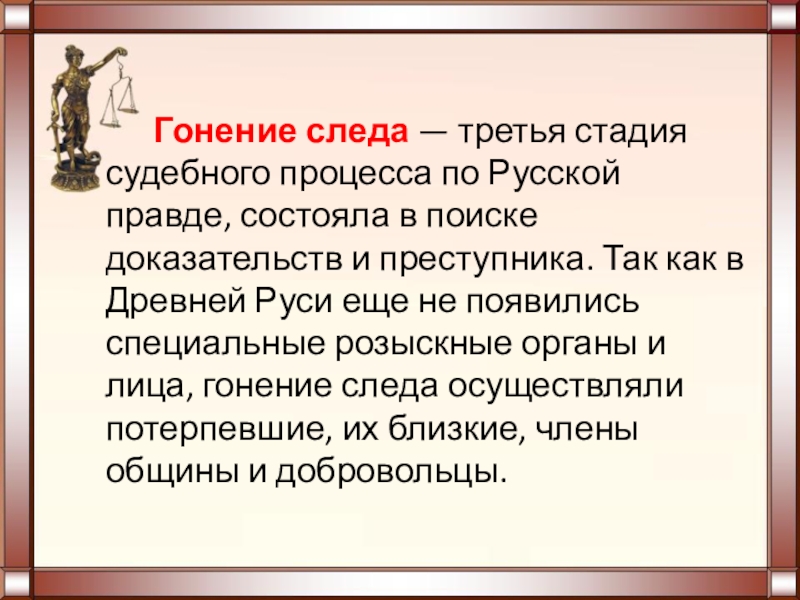 Гонение следа — третья стадия судебного процесса по Русской правде, состояла в поиске доказательств и преступника. Так как в Древней Руси еще не появились специальные розыскные органы и лица, гонение следа осуществляли потерпевшие, их близкие, члены общины и добровольцы.